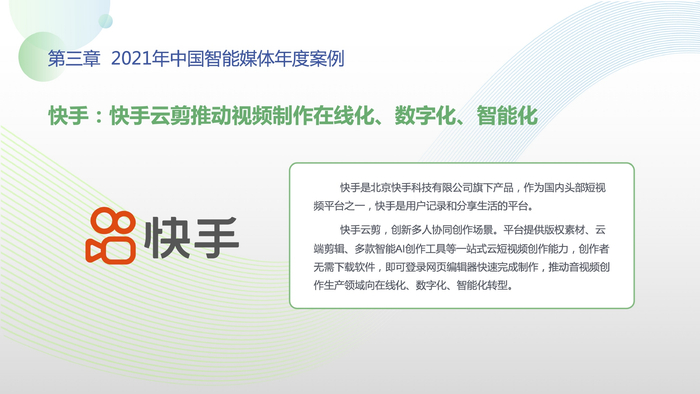 第三章 2021年中国智能媒体年度案例

快手：快手云剪推动视频制作在线化、数字化、智能化

快手

快手是北京快手科技有限公司旗下产品，作为国内头部短视频平台之一，快手是用户记录和分享生活的平台。

快手云剪，创新多人协同创作场景。平台提供版权素材、云端剪辑、多款智能AI创作工具等一站式云短视频创作能力，创作者无需下载软件，即可登录网页编辑器快速完成制作，推动音视频创作生产领域向在线化、数字化、智能化转型。